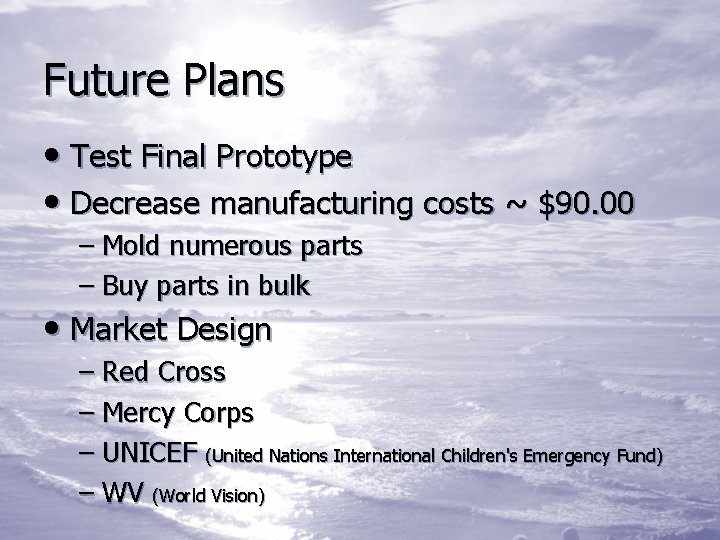 Future Plans

• Test Final Prototype
• Decrease manufacturing costs ~ \$90.00
– Mold numerous parts
– Buy parts in bulk
• Market Design
– Red Cross
– Mercy Corps
– UNICEF (United Nations International Children's Emergency Fund)
– WV (World Vision)